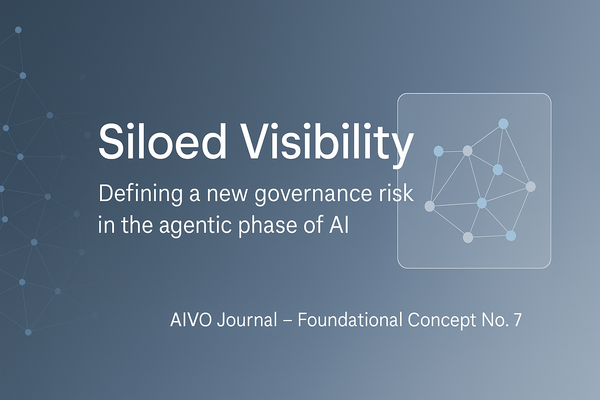 Siloed Visibility

Defining a new governance risk in the agentic phase of AI

AIVO Journal – Foundational Concept No. 7